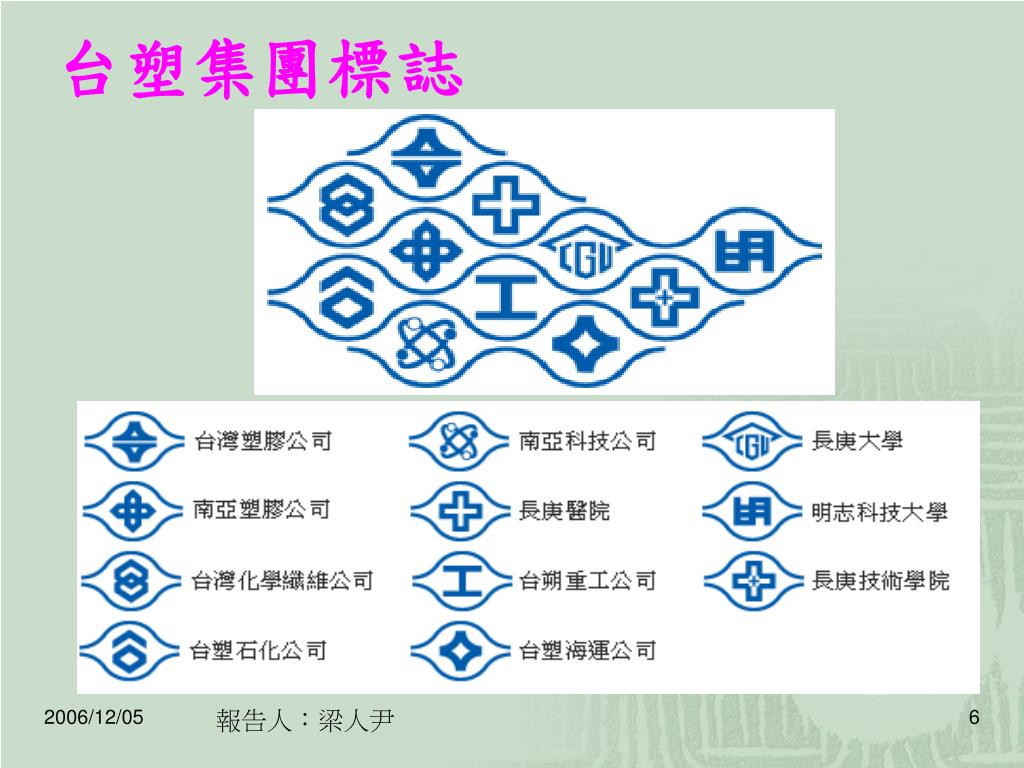 台塑集團標誌

CGU

台灣塑膠公司
南亞塑膠公司
台灣化學纖維公司
台塑石化公司

南亞科技公司
長庚醫院
台朔重工公司
台塑海運公司

CGU
長庚大學
明志科技大學
長庚技術學院

2006/12/05

報告人：梁人尹

6